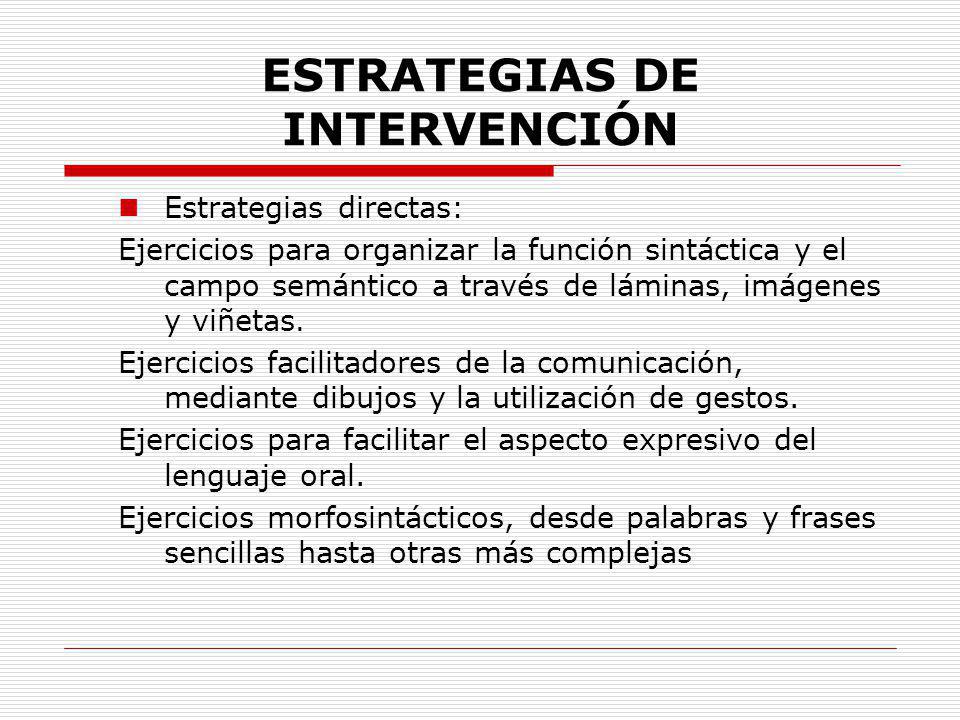 ESTRATEGIAS DE INTERVENCIÓN

Estrategias directas:

Ejercicios para organizar la función sintáctica y el campo semántico a través de láminas, imágenes y viñetas.

Ejercicios facilitadores de la comunicación, mediante dibujos y la utilización de gestos.

Ejercicios para facilitar el aspecto expresivo del lenguaje oral.

Ejercicios morfosintácticos, desde palabras y frases sencillas hasta otras más complejas